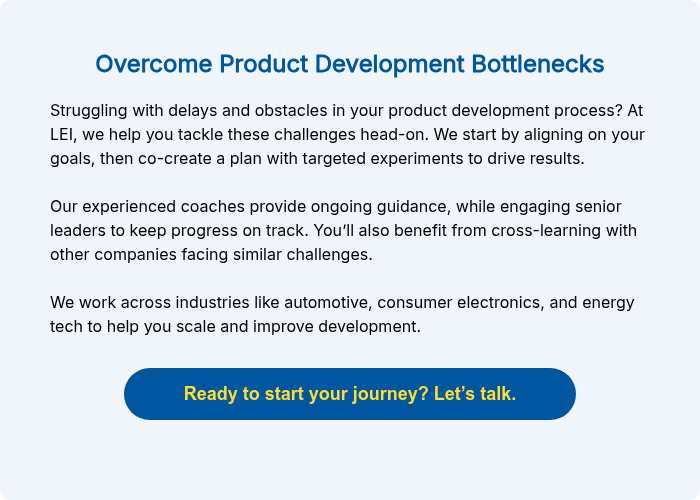 Overcome Product Development Bottlenecks

Struggling with delays and obstacles in your product development process? At LEI, we help you tackle these challenges head-on. We start by aligning on your goals, then co-create a plan with targeted experiments to drive results.

Our experienced coaches provide ongoing guidance, while engaging senior leaders to keep progress on track. You'll also benefit from cross-learning with other companies facing similar challenges.

We work across industries like automotive, consumer electronics, and energy tech to help you scale and improve development.

Ready to start your journey? Let's talk.